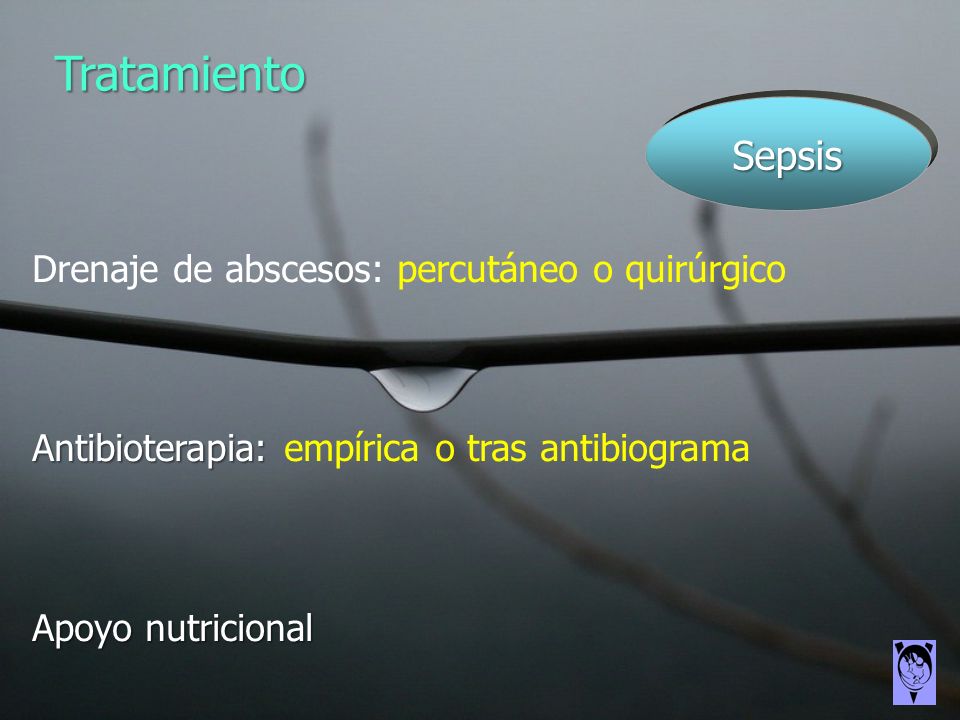 Tratamiento

Sepsis

Drenaje de abscesos: percutáneo o quirúrgico

Antibioterapia: empírica o tras antibiograma

Apoyo nutricional